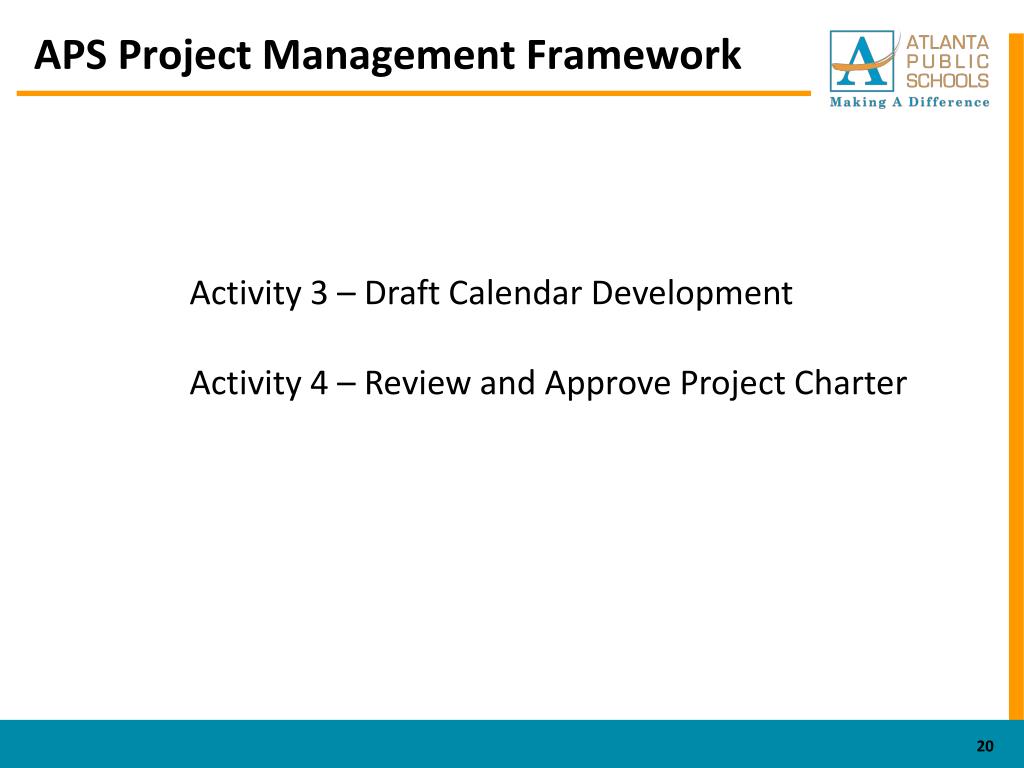 APS Project Management Framework

A ATLANTA PUBLIC SCHOOLS
Making A Difference

Activity 3 – Draft Calendar Development

Activity 4 – Review and Approve Project Charter

20